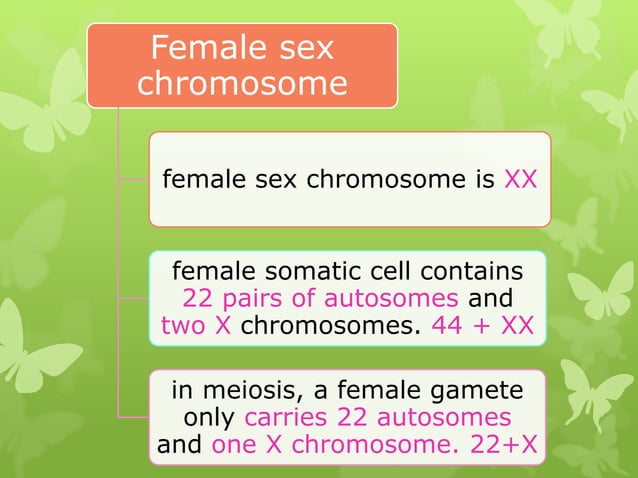 Female sex chromosome

female sex chromosome is XX

female somatic cell contains 22 pairs of autosomes and two X chromosomes. 44 + XX

in meiosis, a female gamete only carries 22 autosomes and one X chromosome. 22+X